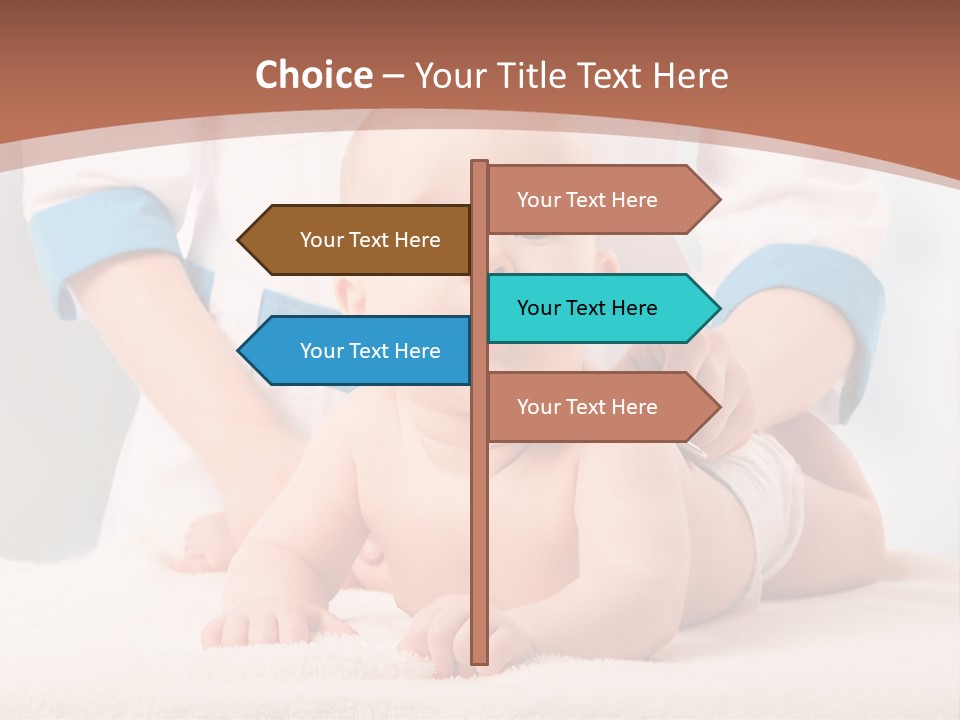 Choice – Your Title Text Here

Your Text Here

Your Text Here

Your Text Here

Your Text Here

Your Text Here